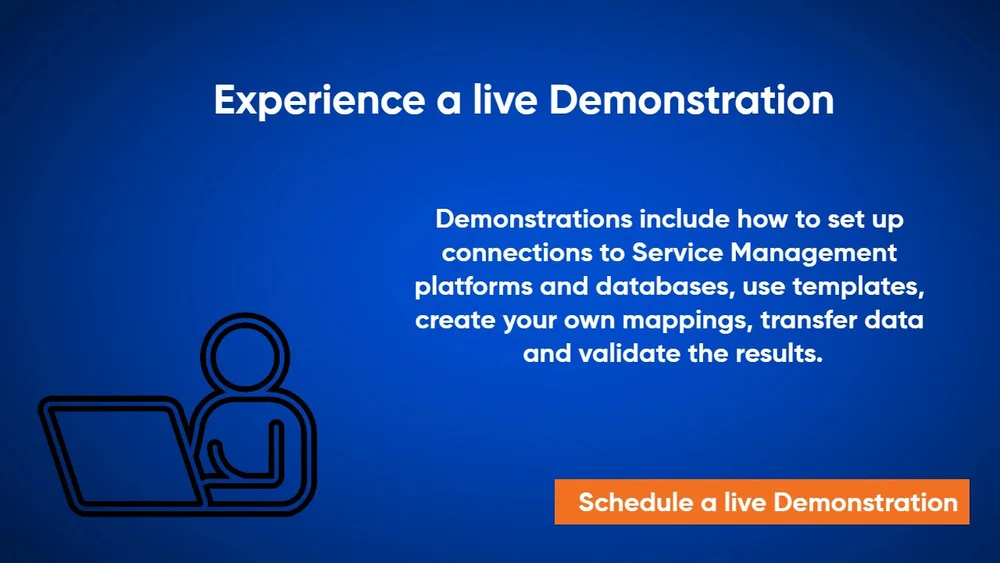 Experience a live Demonstration

Demonstrations include how to set up connections to Service Management platforms and databases, use templates, create your own mappings, transfer data and validate the results.

Schedule a live Demonstration